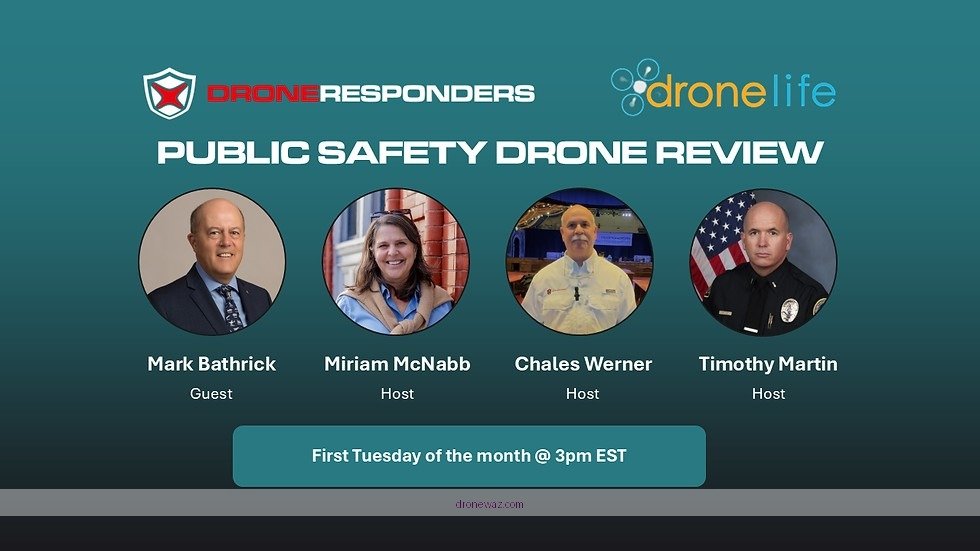 DRONERESPONDERS

dronelife

PUBLIC SAFETY DRONE REVIEW

Mark Bathrick
Guest

Miriam McNabb
Host

Chales Werner
Host

Timothy Martin
Host

First Tuesday of the month @ 3pm EST

dronewaz.com